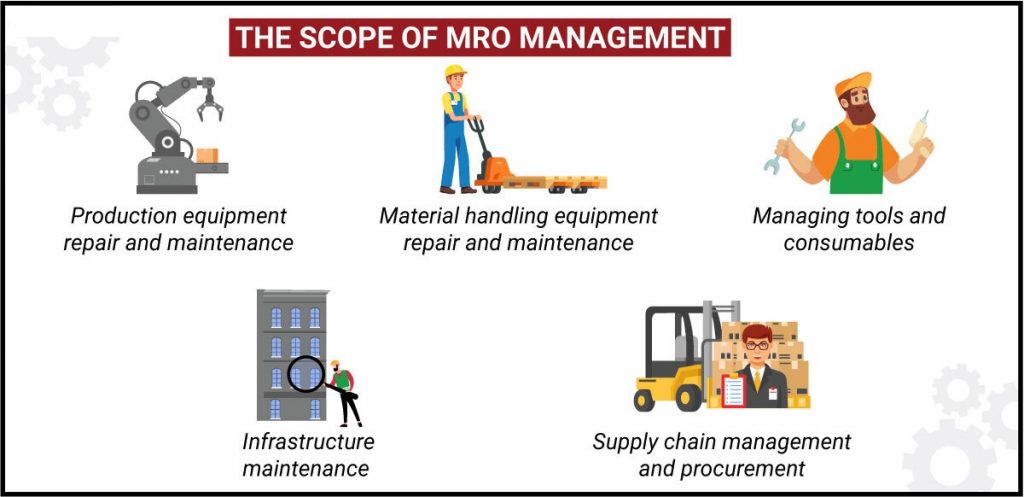 THE SCOPE OF MRO MANAGEMENT

Production equipment repair and maintenance

Material handling equipment repair and maintenance

Managing tools and consumables

Infrastructure maintenance

Supply chain management and procurement